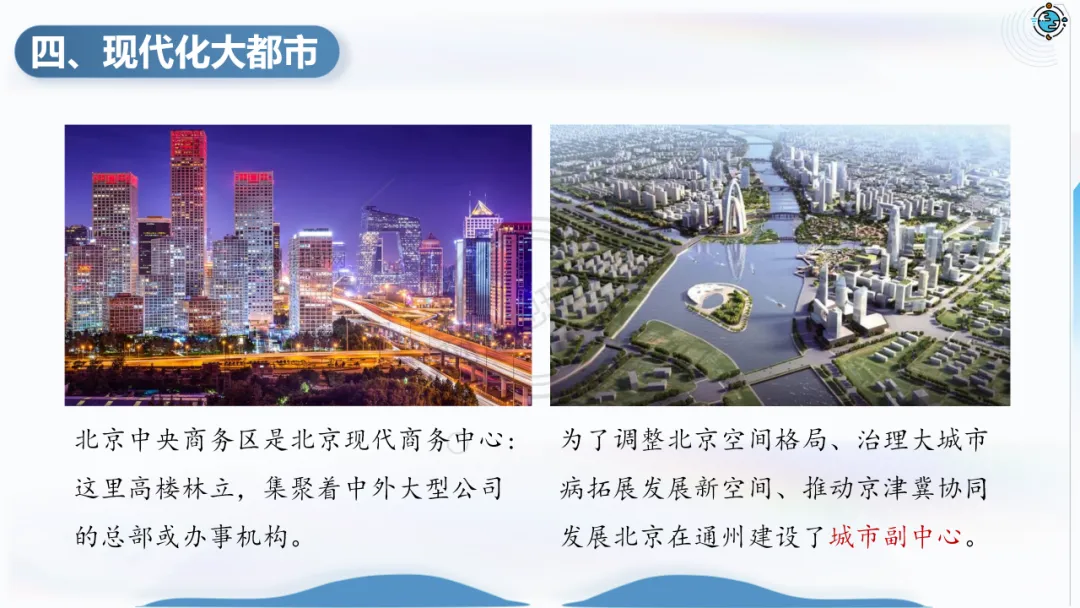 四、现代化大都市

北京中央商务区是北京现代商务中心：这里高楼林立，集聚着中外大型公司的总部或办事机构。

为了调整北京空间格局、治理大城市病拓展发展新空间、推动京津冀协同发展北京在通州建设了城市副中心。